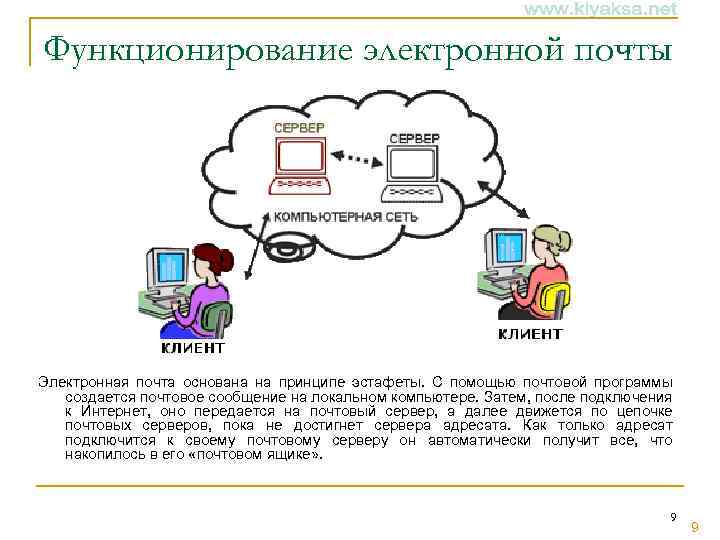 www.kiyaksa.net

Функционирование электронной почты

СЕРВЕР

СЕРВЕР

КОМПЬЮТЕРНАЯ СЕТЬ

КЛИЕНТ

КЛИЕНТ

Электронная почта основана на принципе эстафеты. С помощью почтовой программы создается почтовое сообщение на локальном компьютере. Затем, после подключения к Интернет, оно передается на почтовый сервер, а далее движется по цепочке почтовых серверов, пока не достигнет сервера адресата. Как только адресат подключится к своему почтовому серверу он автоматически получит все, что накопилось в его «почтовом ящике».

9

9